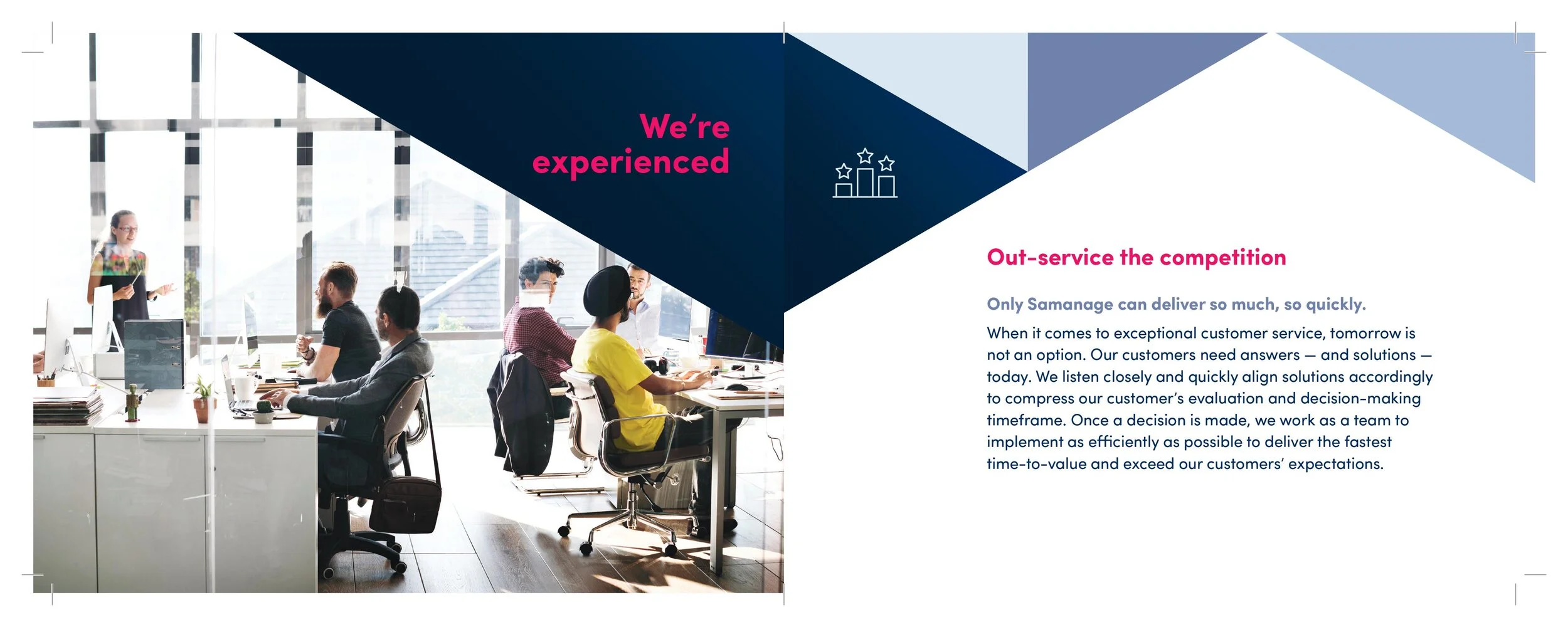 We're experienced

Out-service the competition

Only Samanage can deliver so much, so quickly.

When it comes to exceptional customer service, tomorrow is not an option. Our customers need answers — and solutions — today. We listen closely and quickly align solutions accordingly to compress our customer's evaluation and decision-making timeframe. Once a decision is made, we work as a team to implement as efficiently as possible to deliver the fastest time-to-value and exceed our customers' expectations.